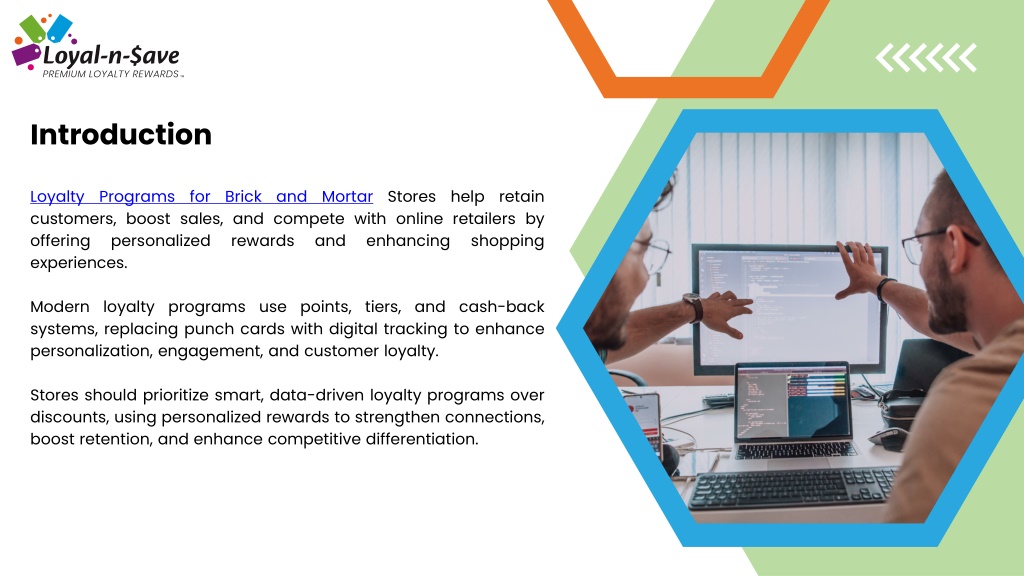 Loyal-n-$ave
PREMIUM LOYALTY REWARDS™

Introduction

Loyalty Programs for Brick and Mortar Stores help retain customers, boost sales, and compete with online retailers by offering personalized rewards and enhancing shopping experiences.

Modern loyalty programs use points, tiers, and cash-back systems, replacing punch cards with digital tracking to enhance personalization, engagement, and customer loyalty.

Stores should prioritize smart, data-driven loyalty programs over discounts, using personalized rewards to strengthen connections, boost retention, and enhance competitive differentiation.